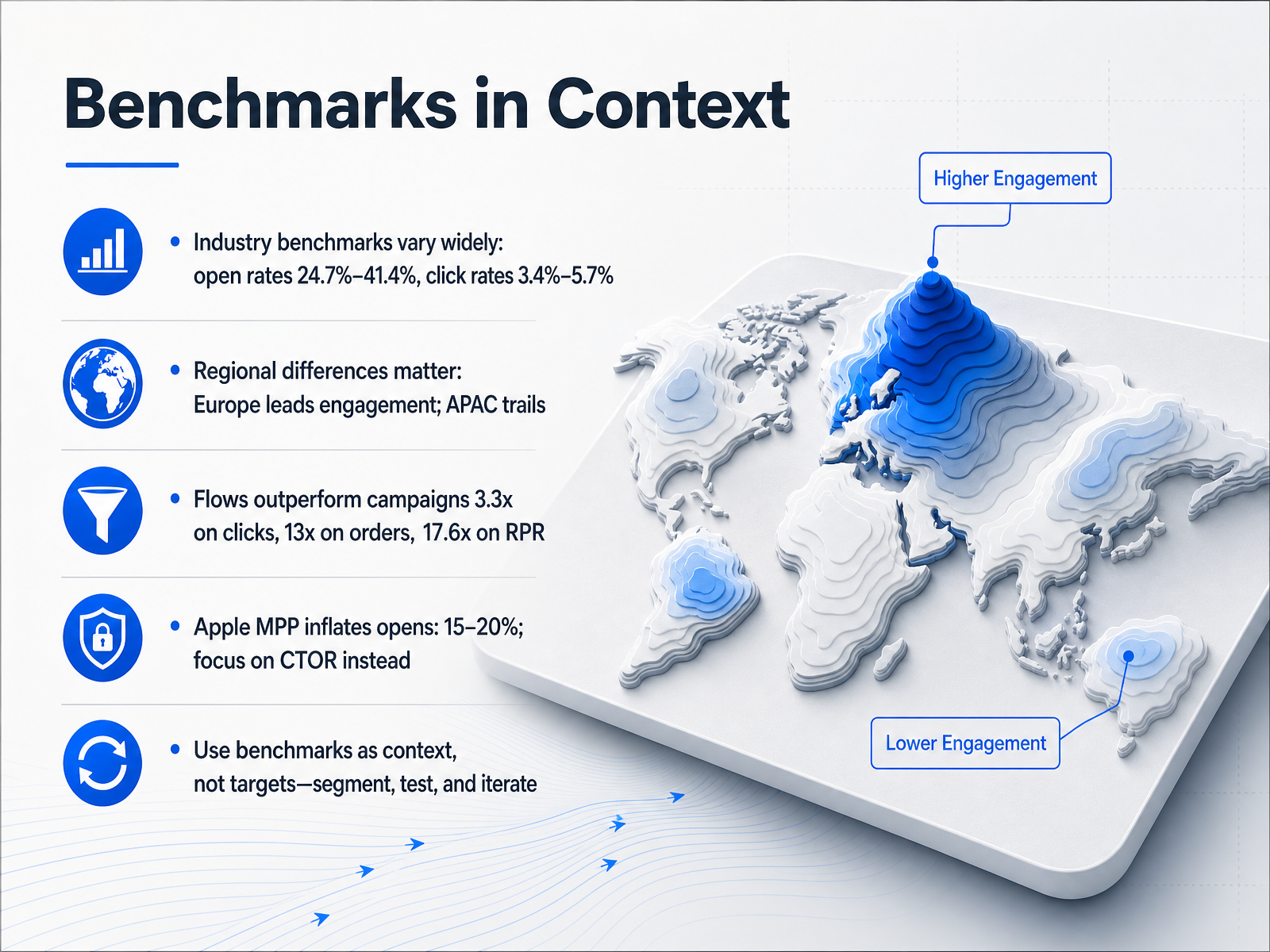 Benchmarks in Context

• Industry benchmarks vary widely: open rates 24.7%–41.4%, click rates 3.4%–5.7%

• Regional differences matter: Europe leads engagement; APAC trails

• Flows outperform campaigns 3.3x on clicks, 13x on orders, 17.6x on RPR

• Apple MPP inflates opens: 15–20%; focus on CTOR instead

• Use benchmarks as context, not targets—segment, test, and iterate

Higher Engagement

Lower Engagement